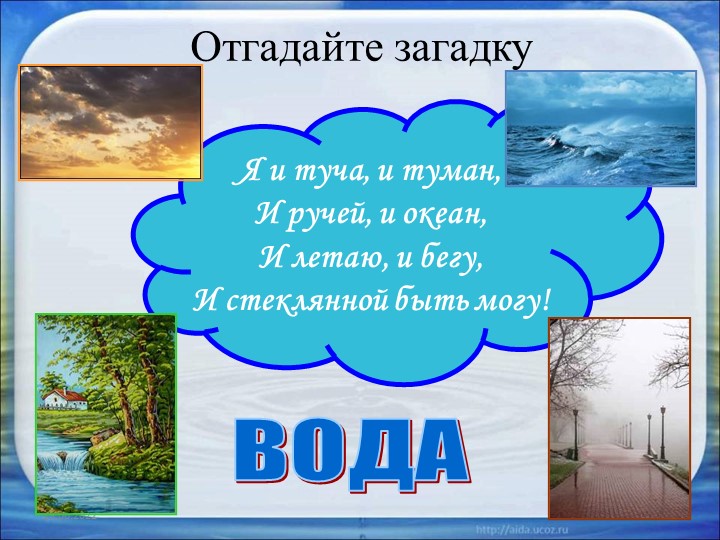 Отгадайте загадку

Я и туча, и туман,
И ручей, и океан,
И летаю, и бегу,
И стеклянной быть могу!

ВОДА

http://aida.ucoz.ru